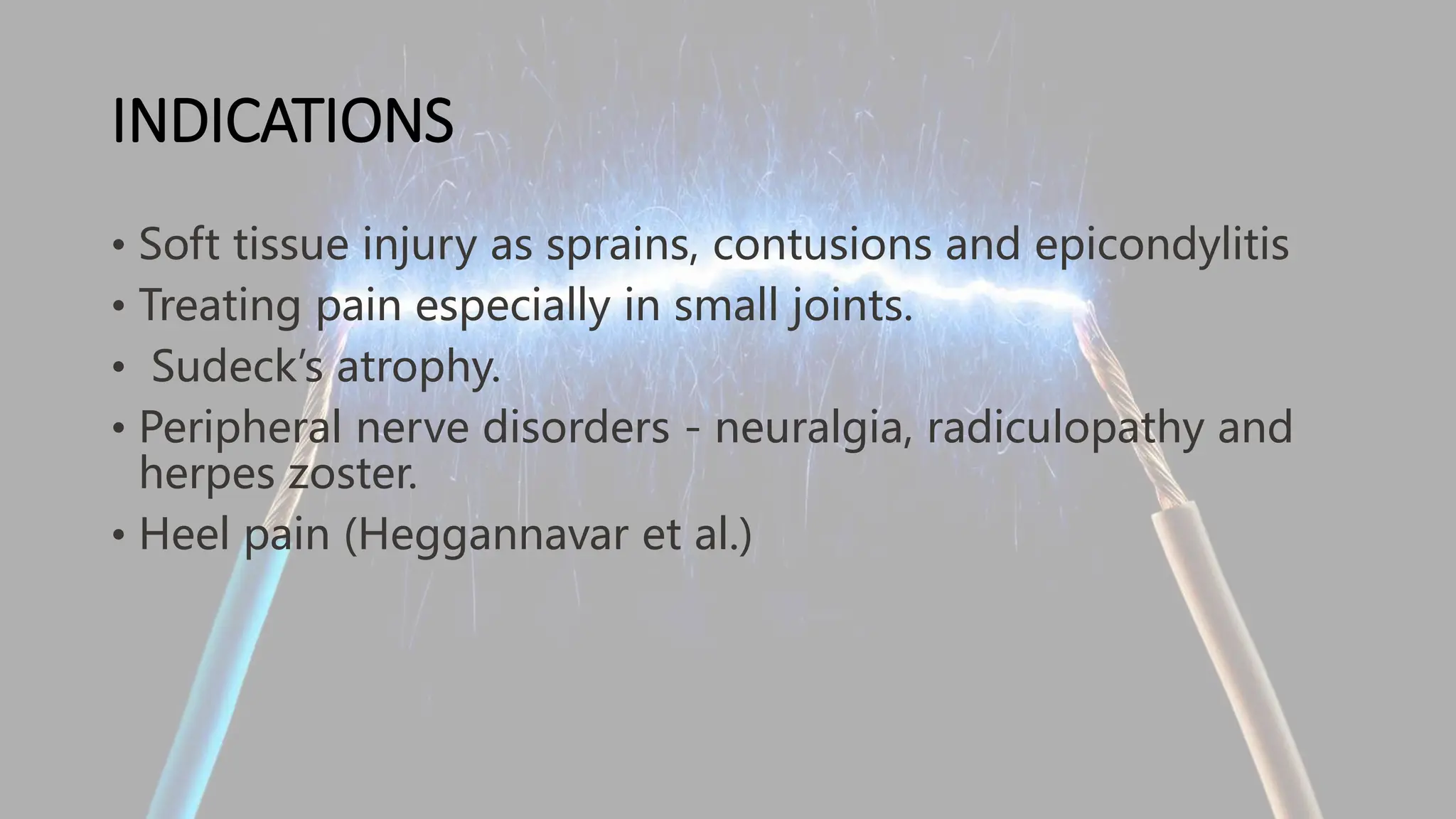 INDICATIONS

• Soft tissue injury as sprains, contusions and epicondylitis
• Treating pain especially in small joints.
• Sudeck's atrophy.
• Peripheral nerve disorders - neuralgia, radiculopathy and herpes zoster.
• Heel pain (Heggannavar et al.)